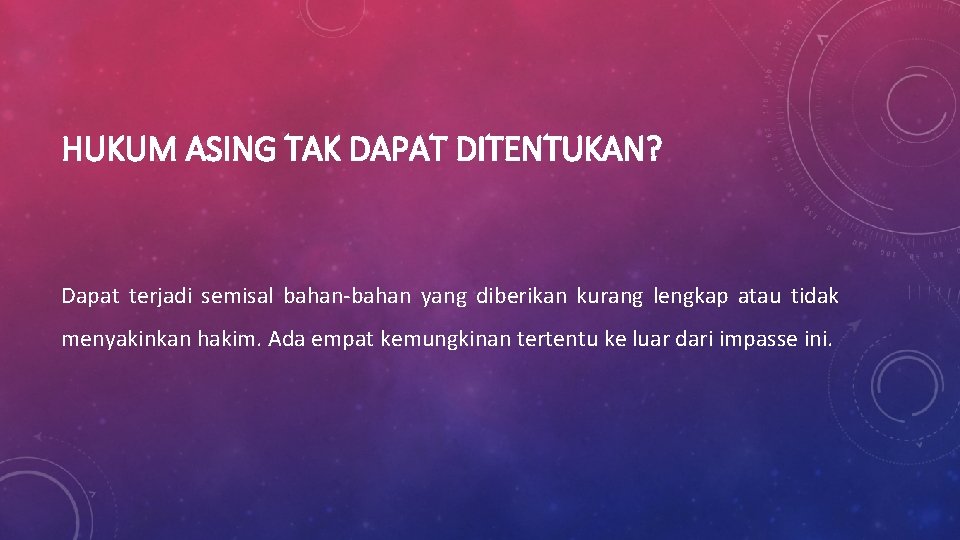 HUKUM ASING TAK DAPAT DITENTUKAN?

Dapat terjadi semisal bahan-bahan yang diberikan kurang lengkap atau tidak menyakinkan hakim. Ada empat kemungkinan tertentu ke luar dari impasse ini.